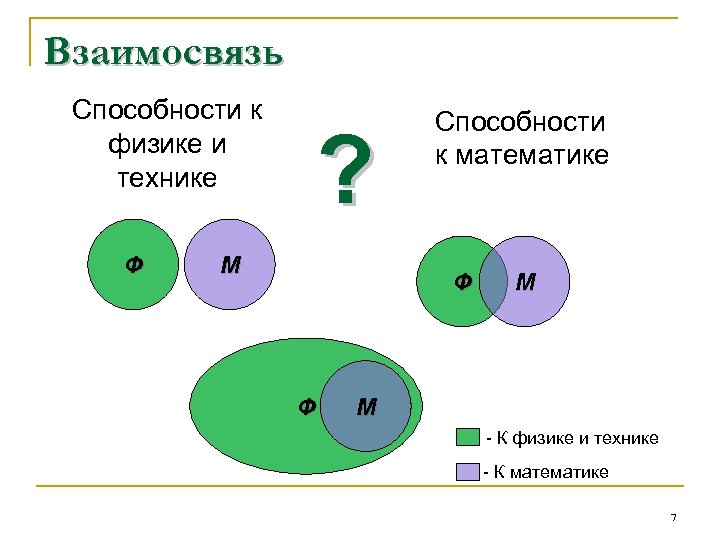 Взаимосвязь

Способности к физике и технике

?

Способности к математике

Ф

М

Ф

М

Ф

М

- К физике и технике

- К математике

7